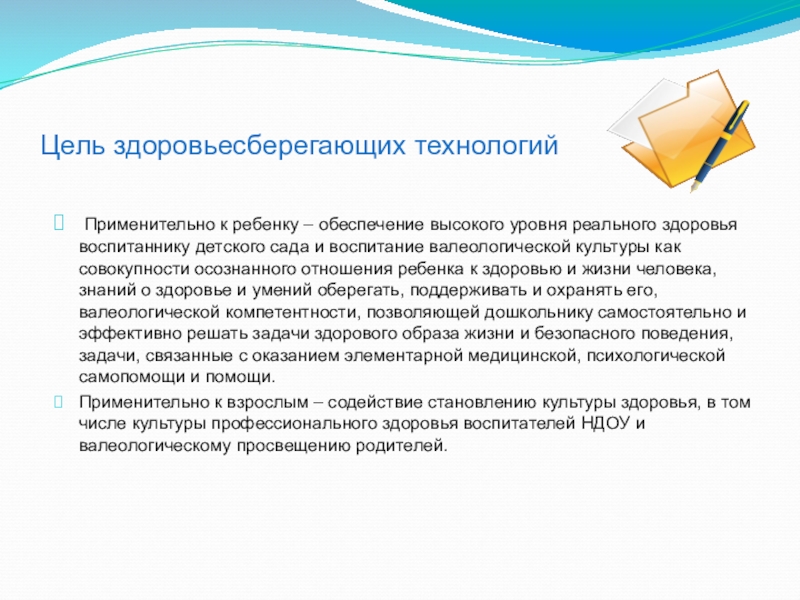 Цель здоровьесберегающих технологий

Применительно к ребенку – обеспечение высокого уровня реального здоровья воспитаннику детского сада и воспитание валеологической культуры как совокупности осознанного отношения ребенка к здоровью и жизни человека, знаний о здоровье и умений оберегать, поддерживать и охранять его, валеологической компетентности, позволяющей дошкольнику самостоятельно и эффективно решать задачи здорового образа жизни и безопасного поведения, задачи, связанные с оказанием элементарной медицинской, психологической самопомощи и помощи.

Применительно к взрослым – содействие становлению культуры здоровья, в том числе культуры профессионального здоровья воспитателей НДОУ и валеологическому просвещению родителей.